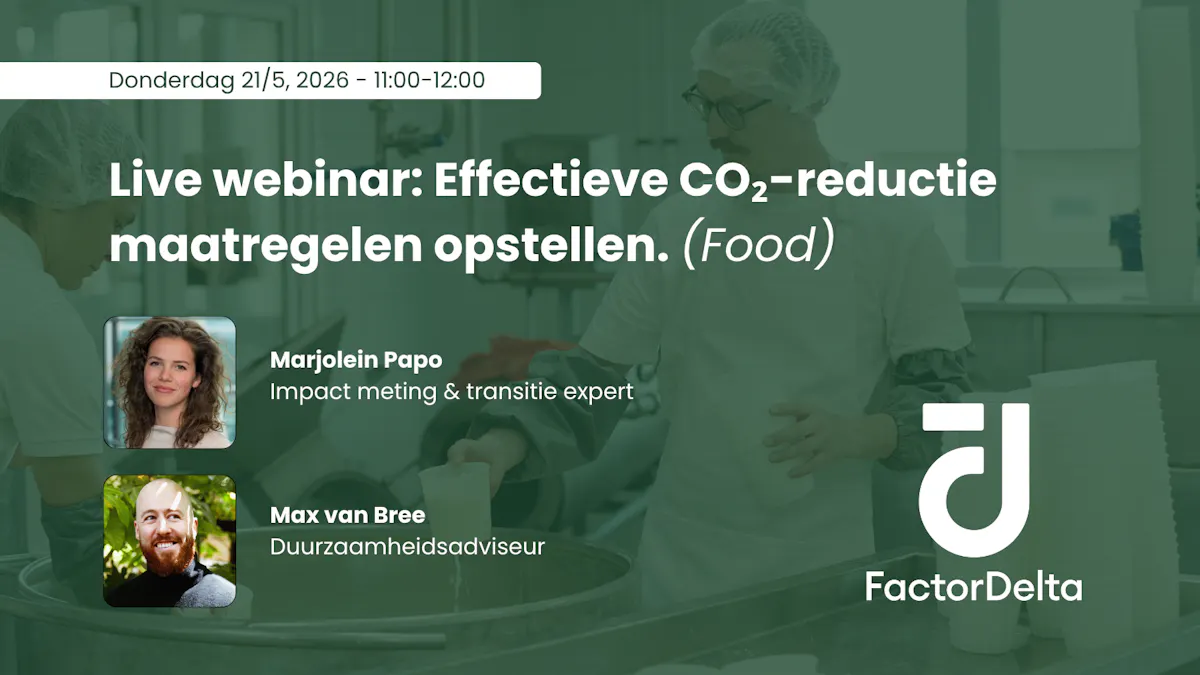 Donderdag 21/5, 2026 - 11:00-12:00

Live webinar: Effectieve $CO_2$-reductie maatregelen opstellen. (Food)

Marjolein Papo
Impact meting & transitie expert

Max van Bree
Duurzaamheidsadviseur

FactorDelta